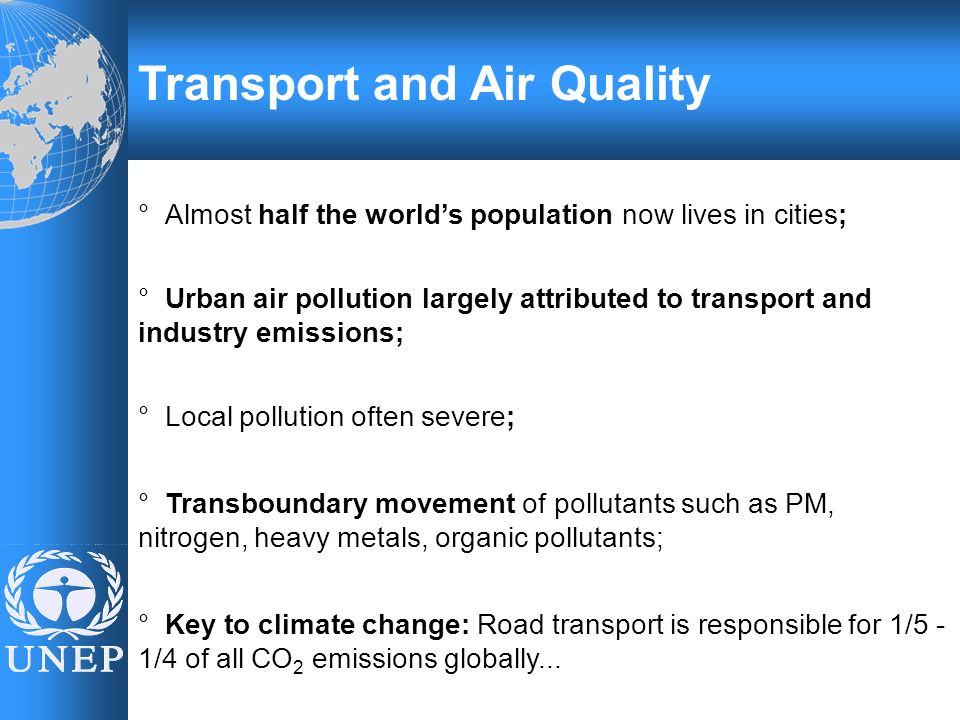 Transport and Air Quality

° Almost half the world's population now lives in cities;

° Urban air pollution largely attributed to transport and industry emissions;

° Local pollution often severe;

° Transboundary movement of pollutants such as PM, nitrogen, heavy metals, organic pollutants;

° Key to climate change: Road transport is responsible for 1/5 - 1/4 of all $CO_2$ emissions globally...

UNEP